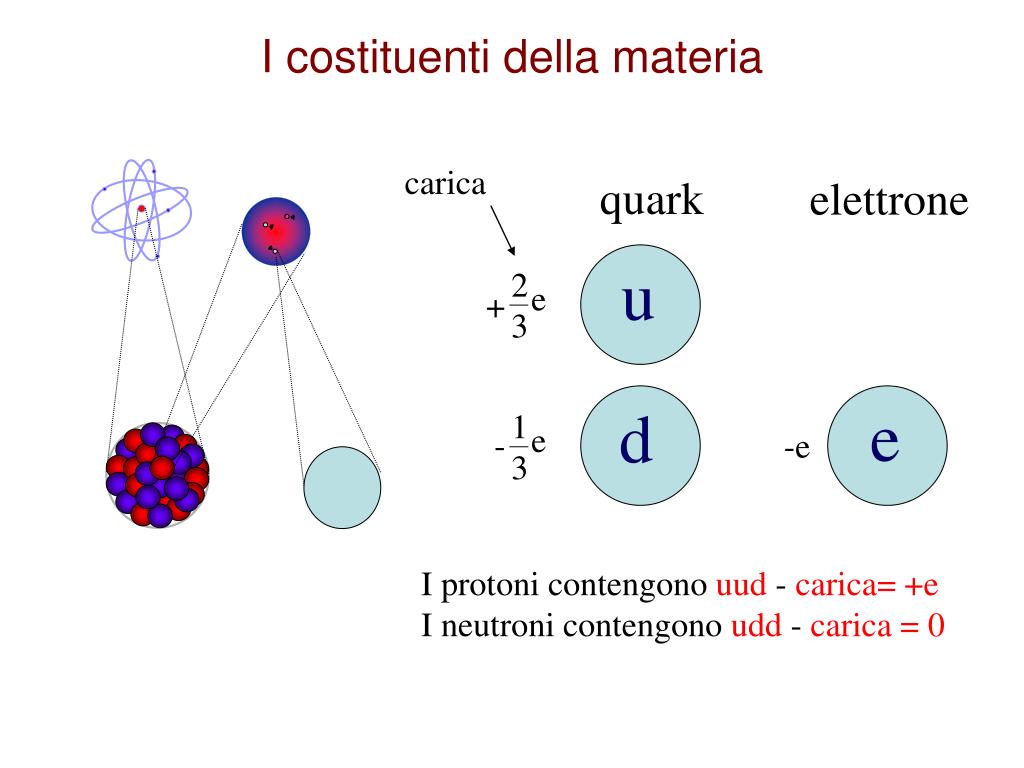 I costituenti della materia

carica

quark

elettrone

$+\frac{2}{3}e$

u

$-\frac{1}{3}e$

d

-e

e

I protoni contengono uud - carica= +e
I neutroni contengono udd - carica = 0